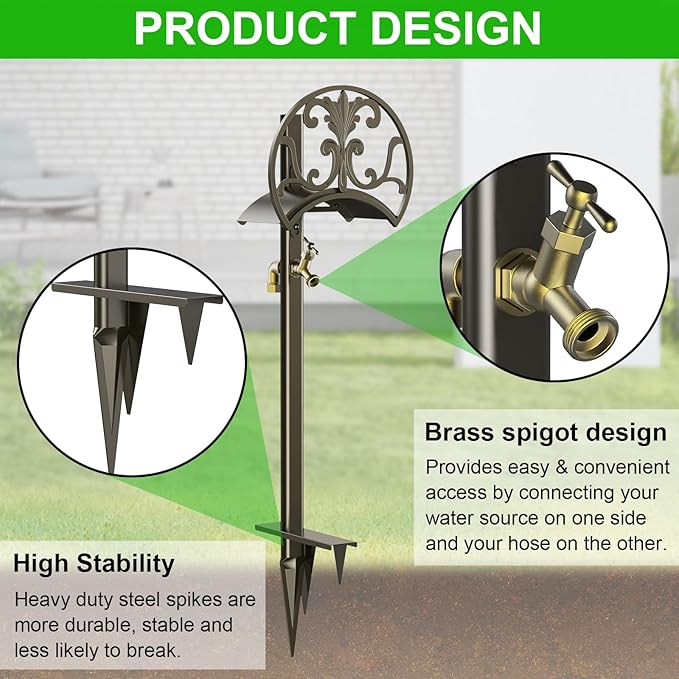 PRODUCT DESIGN

Brass spigot design

Provides easy & convenient access by connecting your water source on one side and your hose on the other.

High Stability

Heavy duty steel spikes are more durable, stable and less likely to break.